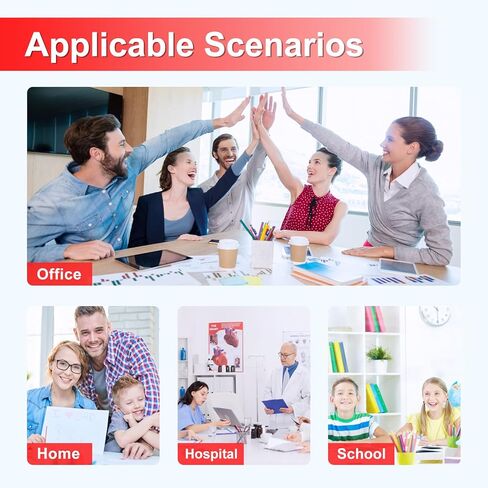 Applicable Scenarios

Office

Home

Hospital

School